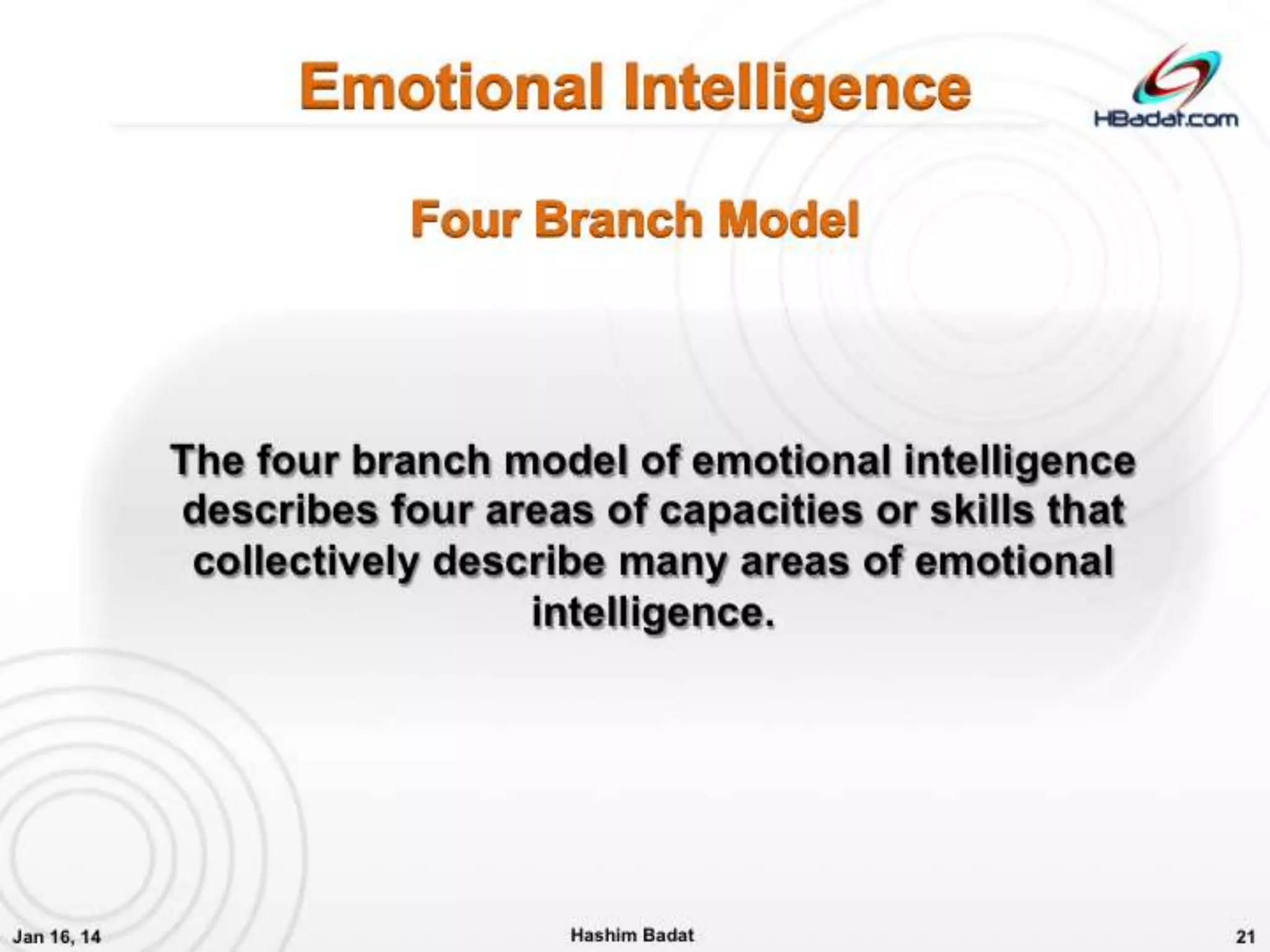 Emotional Intelligence

HBadat.com

Four Branch Model

The four branch model of emotional intelligence describes four areas of capacities or skills that collectively describe many areas of emotional intelligence.

Jan 16, 14

Hashim Badat

21